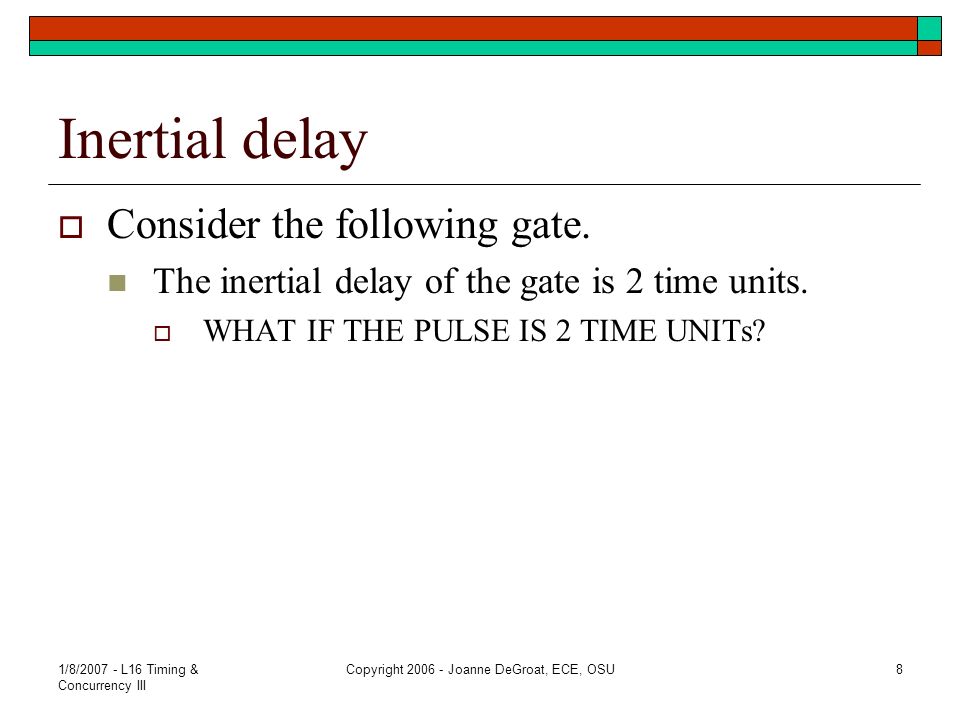 Inertial delay

Consider the following gate.

The inertial delay of the gate is 2 time units.

WHAT IF THE PULSE IS 2 TIME UNITs?

1/8/2007 - L16 Timing & Concurrency III

Copyright 2006 - Joanne DeGroat, ECE, OSU

8